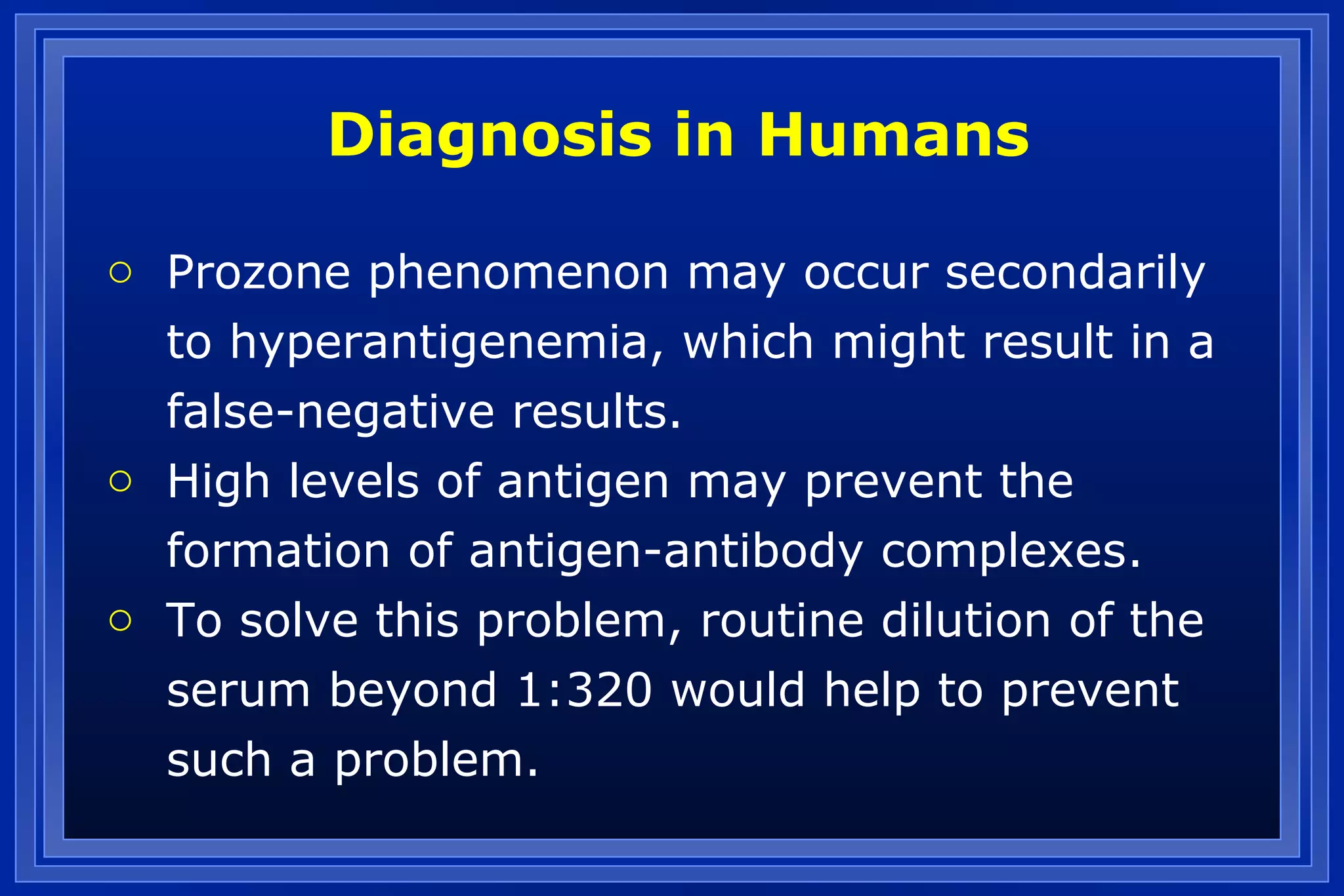 Diagnosis in Humans

• Prozone phenomenon may occur secondarily to hyperantigenemia, which might result in a false-negative results.
• High levels of antigen may prevent the formation of antigen-antibody complexes.
• To solve this problem, routine dilution of the serum beyond 1:320 would help to prevent such a problem.